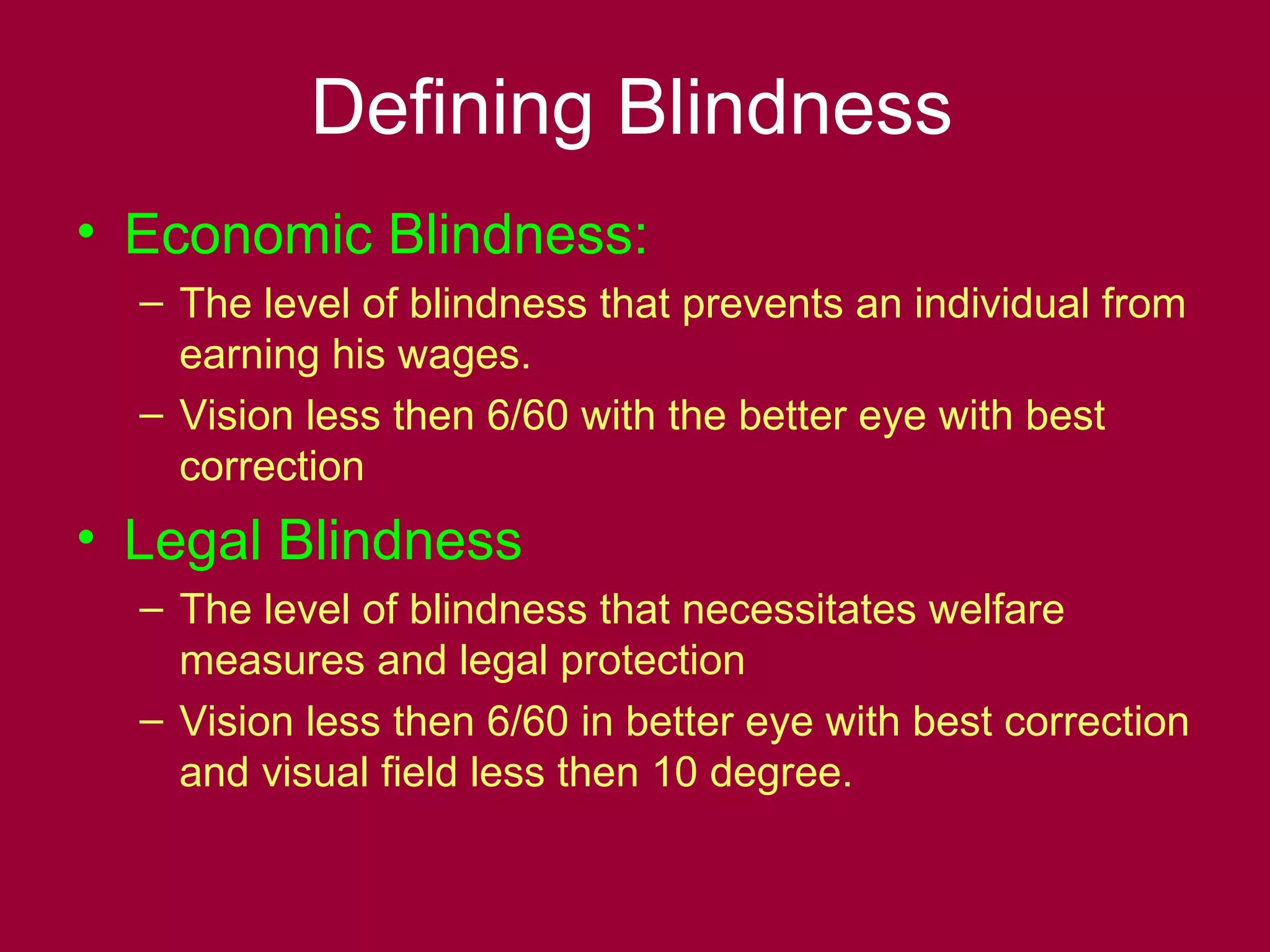 Defining Blindness

• Economic Blindness:
– The level of blindness that prevents an individual from earning his wages.
– Vision less then 6/60 with the better eye with best correction

• Legal Blindness
– The level of blindness that necessitates welfare measures and legal protection
– Vision less then 6/60 in better eye with best correction and visual field less then 10 degree.